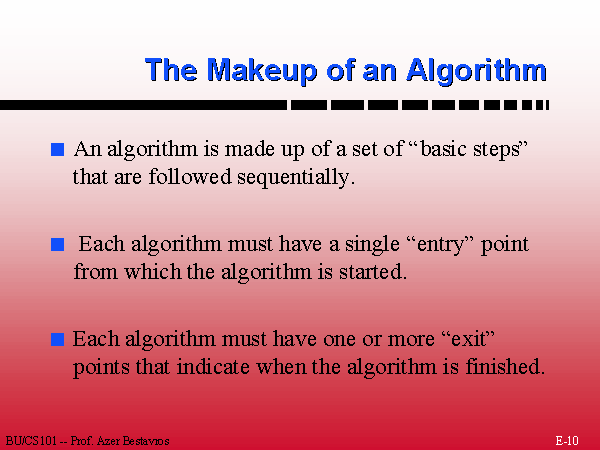 The Makeup of an Algorithm

An algorithm is made up of a set of “basic steps” that are followed sequentially.

Each algorithm must have a single “entry” point from which the algorithm is started.

Each algorithm must have one or more “exit” points that indicate when the algorithm is finished.

BU/CS101 -- Prof. Azer Bestavros

E-10